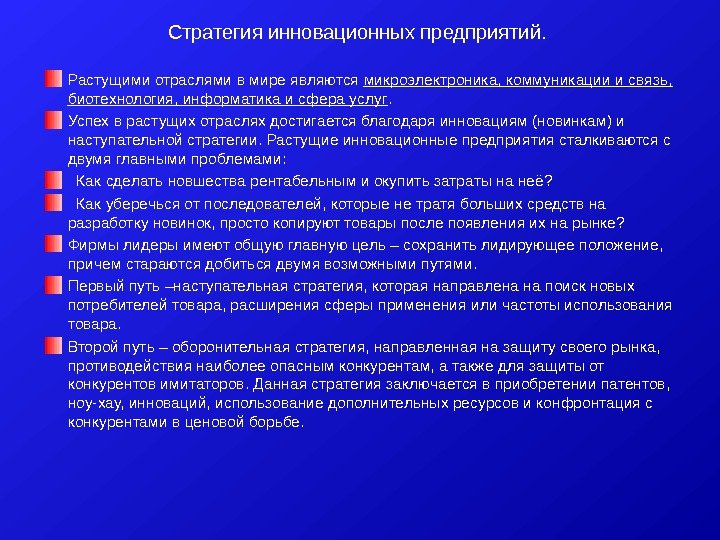 Стратегия инновационных предприятий.

Растущими отраслями в мире являются микроэлектроника, коммуникации и связь, биотехнология, информатика и сфера услуг.

Успех в растущих отраслях достигается благодаря инновациям (новинкам) и наступательной стратегии. Растущие инновационные предприятия сталкиваются с двумя главными проблемами:

Как сделать новшества рентабельным и окупить затраты на неё?

Как уберечься от последователей, которые не тратя больших средств на разработку новинок, просто копируют товары после появления их на рынке?

Фирмы лидеры имеют общую главную цель – сохранить лидирующее положение, причем стараются добиться двумя возможными путями.

Первый путь –наступательная стратегия, которая направлена на поиск новых потребителей товара, расширения сферы применения или частоты использования товара.

Второй путь – оборонительная стратегия, направленная на защиту своего рынка, противодействия наиболее опасным конкурентам, а также для защиты от конкурентов имитаторов. Данная стратегия заключается в приобретении патентов, ноу-хау, инноваций, использование дополнительных ресурсов и конфронтация с конкурентами в ценовой борьбе.